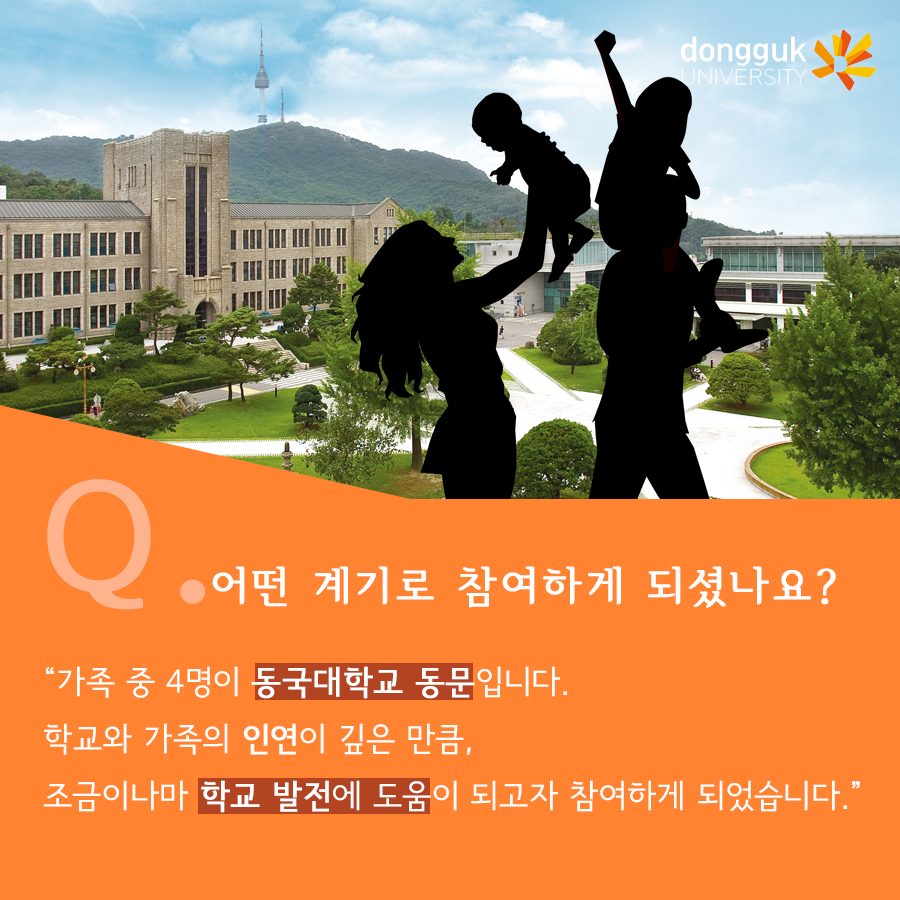 dongguk UNIVERSITY

Q. 어떤 계기로 참여하게 되셨나요?

“가족 중 4명이 동국대학교 동문입니다.
학교와 가족의 인연이 깊은 만큼,
조금이나마 학교 발전에 도움이 되고자 참여하게 되었습니다.”